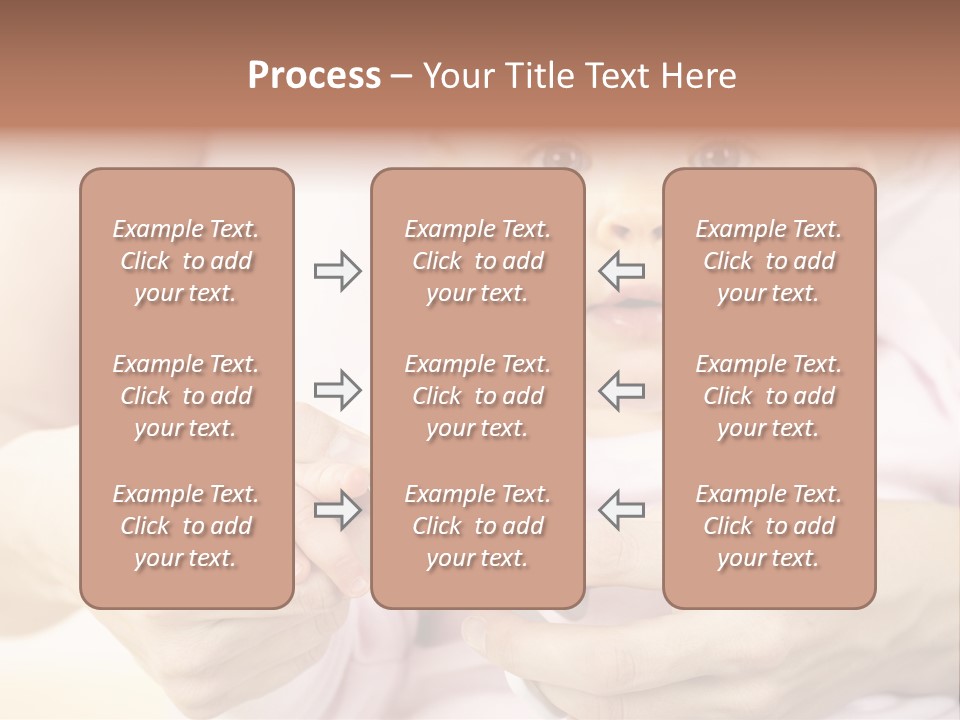 Process – Your Title Text Here

Example Text. Click to add your text.

Example Text. Click to add your text.

Example Text. Click to add your text.

Example Text. Click to add your text.

Example Text. Click to add your text.

Example Text. Click to add your text.

Example Text. Click to add your text.

Example Text. Click to add your text.

Example Text. Click to add your text.